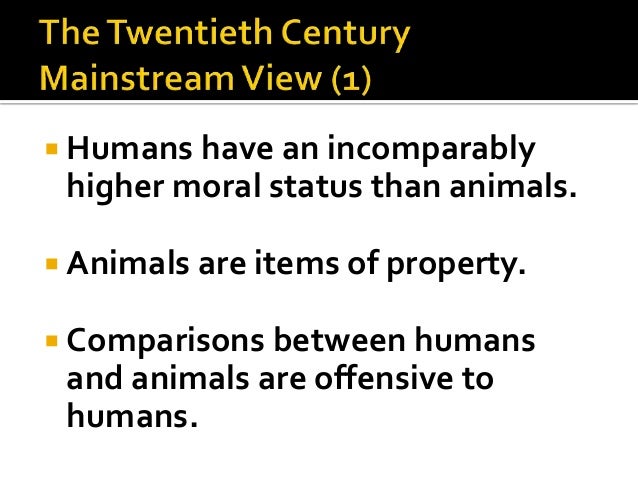 The Twentieth Century Mainstream View (1)

▪ Humans have an incomparably higher moral status than animals.

▪ Animals are items of property.

▪ Comparisons between humans and animals are offensive to humans.